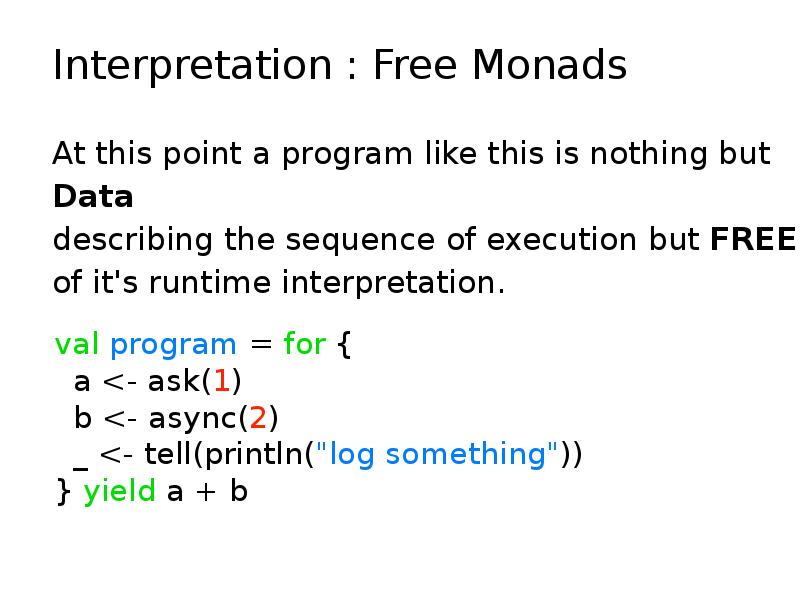 Interpretation : Free Monads

At this point a program like this is nothing but **Data**
describing the sequence of execution but **FREE** of it's runtime interpretation.

val program = for {
  a <- ask(1)
  b <- async(2)
  _ <- tell(println("log something"))
} yield a + b